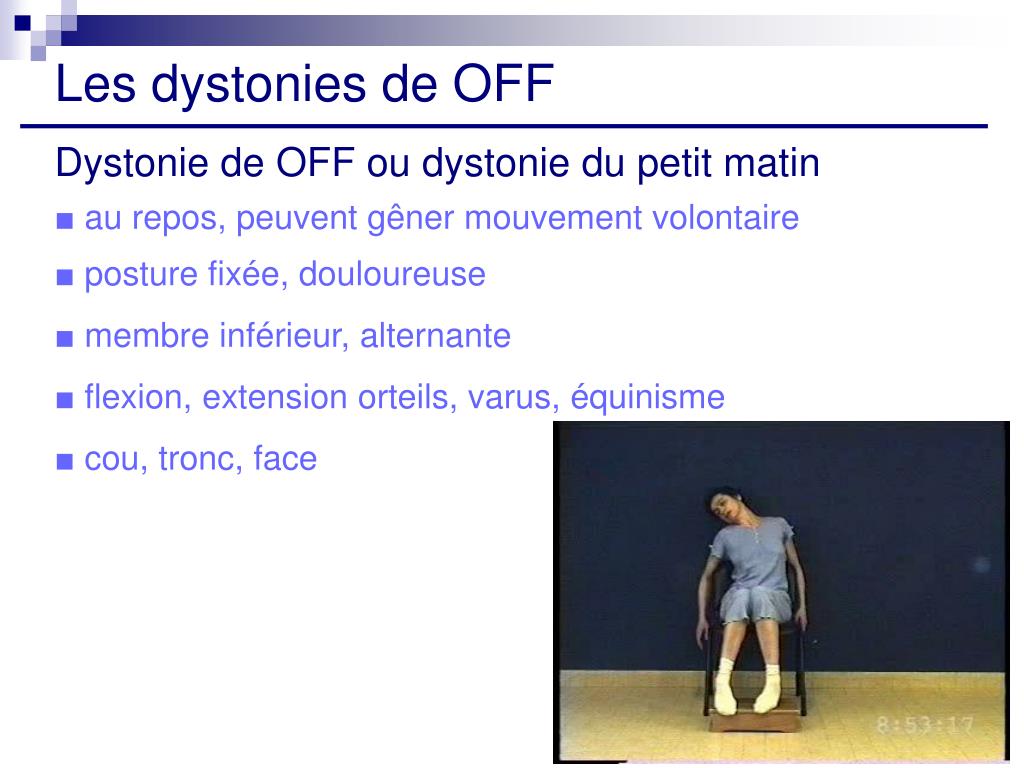 Les dystonies de OFF

Dystonie de OFF ou dystonie du petit matin

■ au repos, peuvent gêner mouvement volontaire

■ posture fixée, douloureuse

■ membre inférieur, alternante

■ flexion, extension orteils, varus, équinisme

■ cou, tronc, face

8:53:17